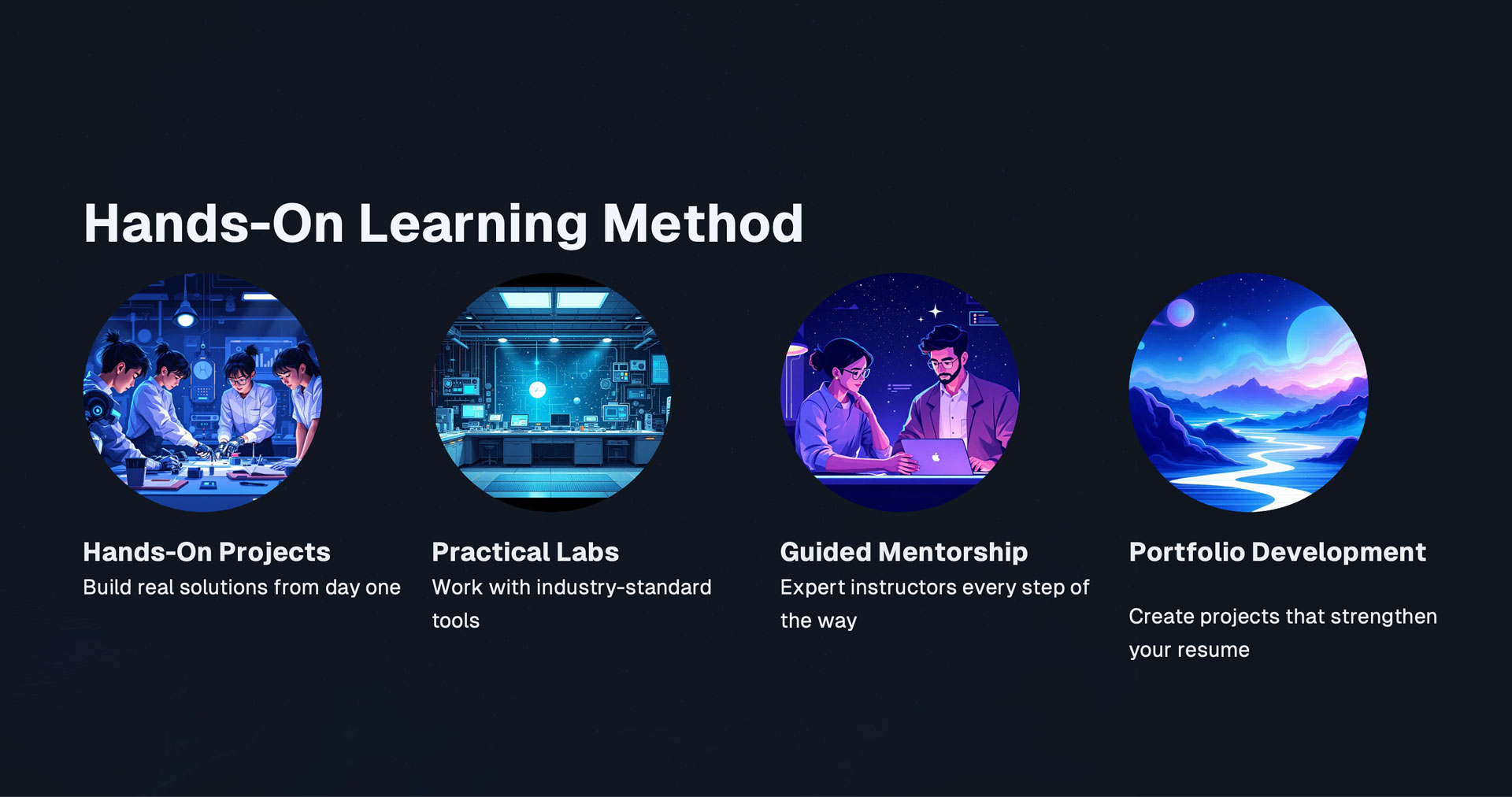 Hands-On Learning Method

Hands-On Projects
Build real solutions from day one

Practical Labs
Work with industry-standard tools

Guided Mentorship
Expert instructors every step of the way

Portfolio Development
Create projects that strengthen your resume